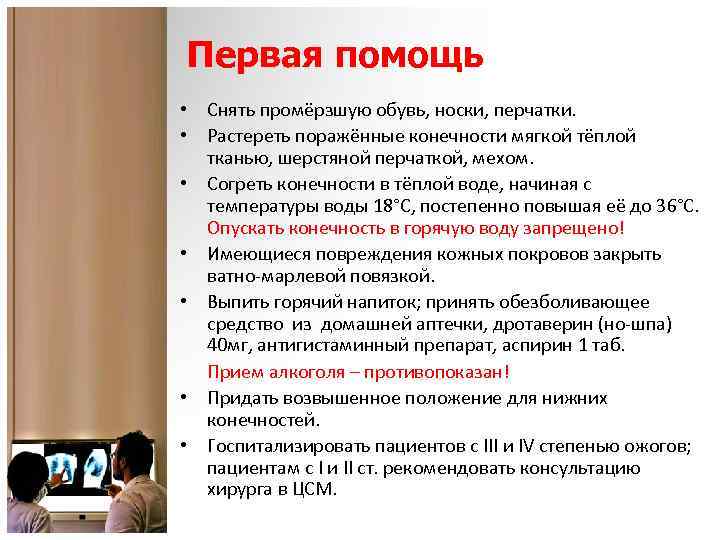 Первая помощь

• Снять промёрзшую обувь, носки, перчатки.
• Растереть поражённые конечности мягкой тёплой тканью, шерстяной перчаткой, мехом.
• Согреть конечности в тёплой воде, начиная с температуры воды 18°С, постепенно повышая её до 36°С. Опускать конечность в горячую воду запрещено!
• Имеющиеся повреждения кожных покровов закрыть ватно-марлевой повязкой.
• Выпить горячий напиток; принять обезболивающее средство из домашней аптечки, дротаверин (но-шпа) 40мг, антигистаминный препарат, аспирин 1 таб.
Прием алкоголя – противопоказан!
• Придать возвышенное положение для нижних конечностей.
• Госпитализировать пациентов с III и IV степенью ожогов; пациентам с I и II ст. рекомендовать консультацию хирурга в ЦСМ.